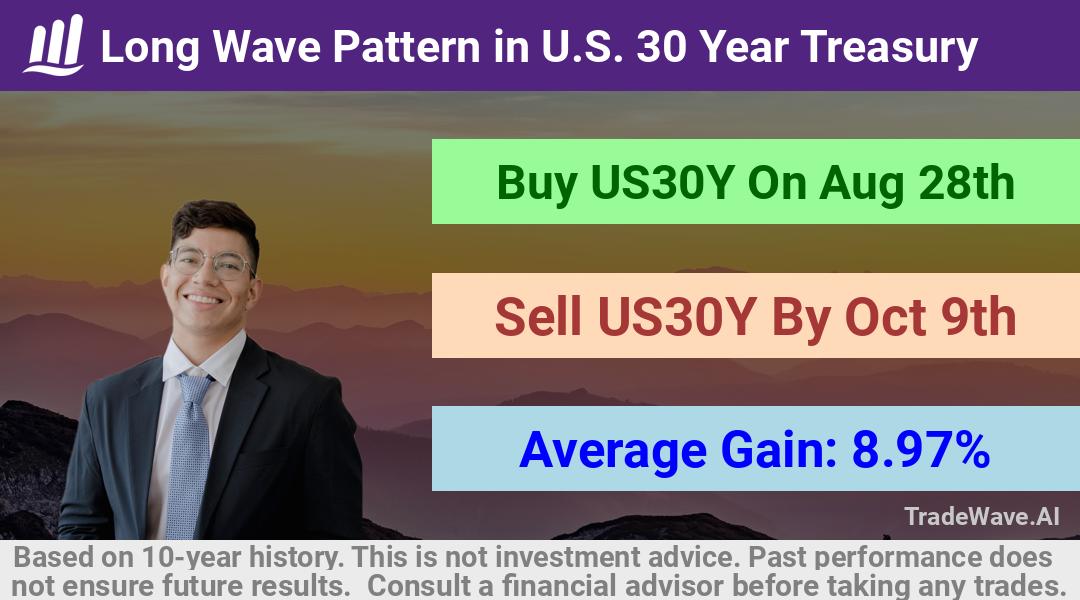 Long Wave Pattern in U.S. 30 Year Treasury

Buy US30Y On Aug 28th

Sell US30Y By Oct 9th

Average Gain: 8.97%

TradeWave.AI

Based on 10-year history. This is not investment advice. Past performance does not ensure future results. Consult a financial advisor before taking any trades.